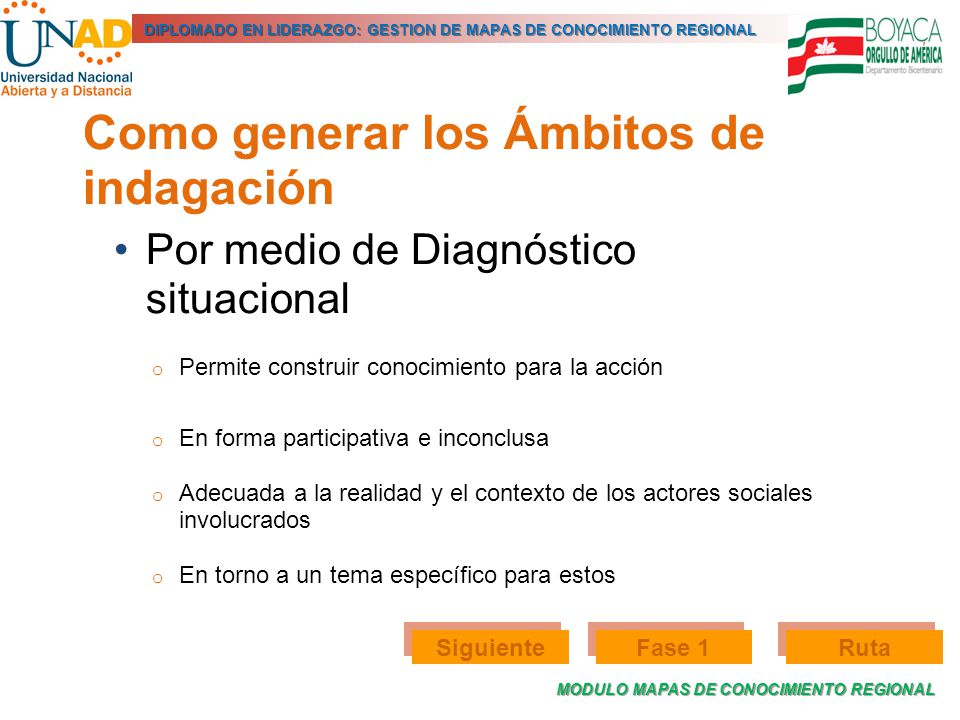 UNAD
Universidad Nacional Abierta y a Distancia

DIPLOMADO EN LIDERAZGO: GESTION DE MAPAS DE CONOCIMIENTO REGIONAL

BOYACA
ORGULLO DE AMÉRICA
Departamento Bicentenario

Como generar los Ámbitos de indagación

• Por medio de Diagnóstico situacional

o Permite construir conocimiento para la acción

o En forma participativa e inconclusa

o Adecuada a la realidad y el contexto de los actores sociales involucrados

o En torno a un tema específico para estos

Siguiente
Fase 1
Ruta

MODULO MAPAS DE CONOCIMIENTO REGIONAL